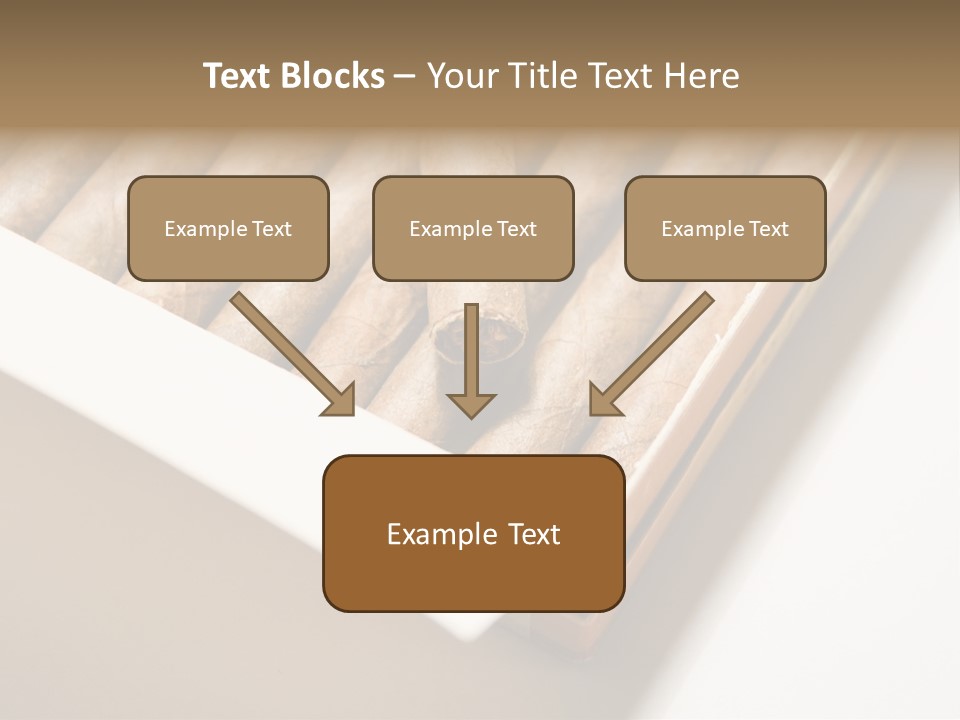 Text Blocks – Your Title Text Here

Example Text

Example Text

Example Text

Example Text